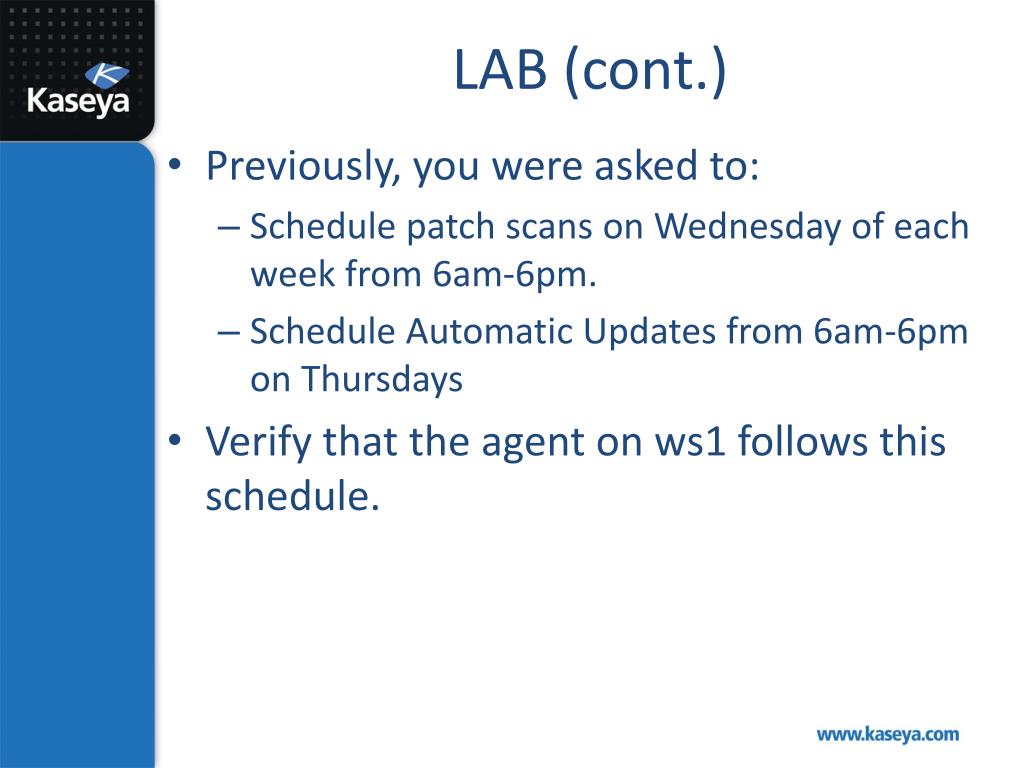 Kaseya

LAB (cont.)

• Previously, you were asked to:
– Schedule patch scans on Wednesday of each week from 6am-6pm.
– Schedule Automatic Updates from 6am-6pm on Thursdays
• Verify that the agent on ws1 follows this schedule.

www.kaseya.com